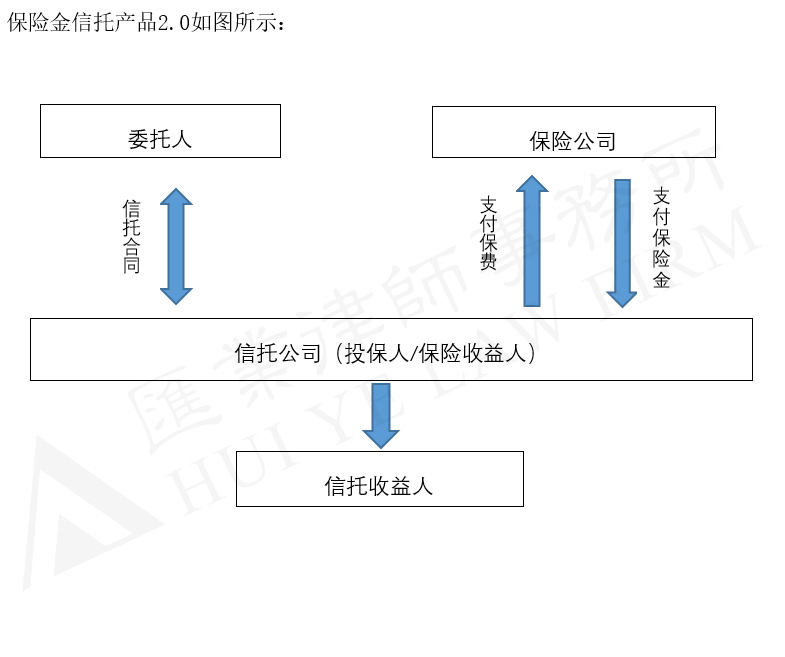 保险金信托产品2.0如图所示：

委托人

保险公司

信托合同

支付保费

支付保险金

信托公司（投保人/保险收益人）

信托收益人

匯業律師事務所
HUI YE LAW FIRM